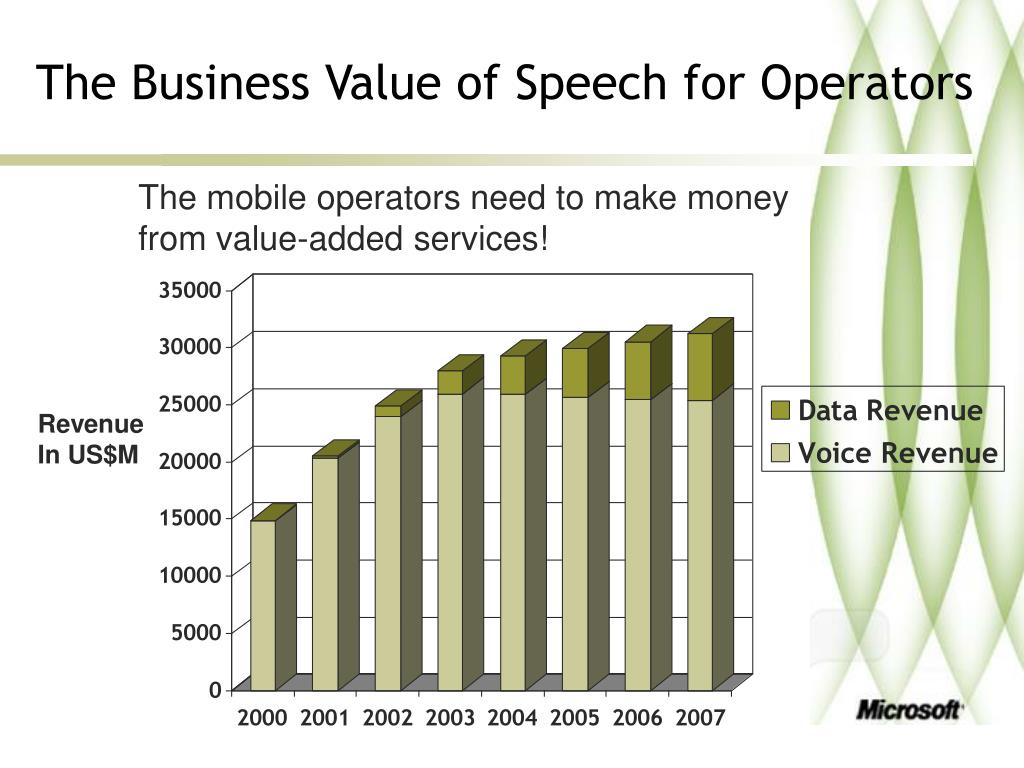 The Business Value of Speech for Operators

The mobile operators need to make money from value-added services!

Revenue In US$M

35000
30000
25000
20000
15000
10000
5000
0

2000 2001 2002 2003 2004 2005 2006 2007

Data Revenue
Voice Revenue

Microsoft